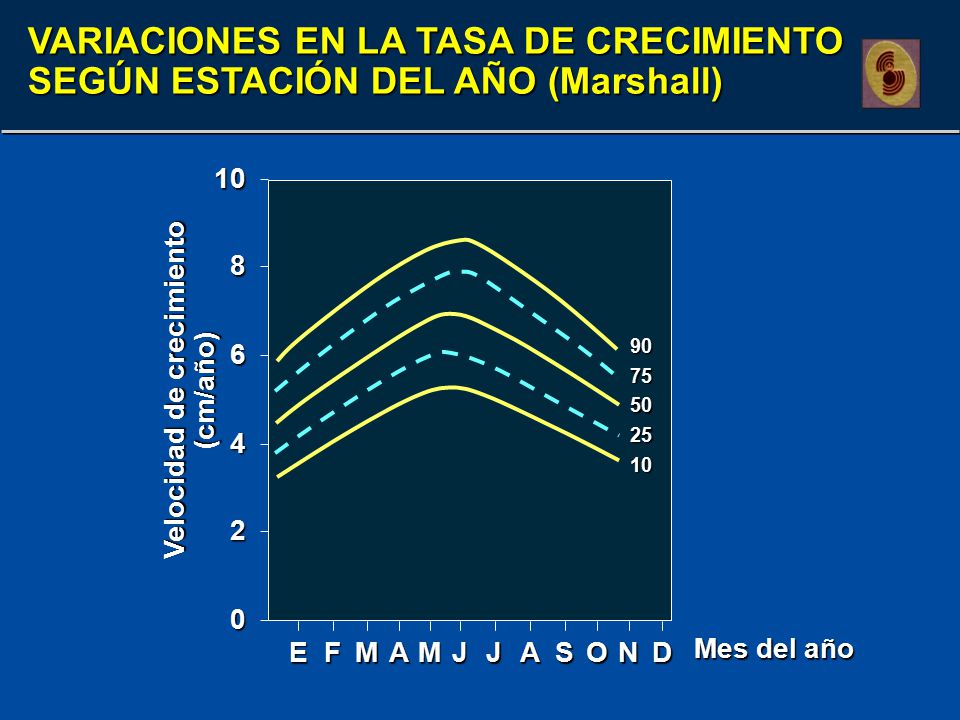 VARIACIONES EN LA TASA DE CRECIMIENTO SEGÚN ESTACIÓN DEL AÑO (Marshall)

Velocidad de crecimiento (cm/año)

10
8
6
4
2
0

90
75
50
25
10

E F M A M J J A S O N D

Mes del año